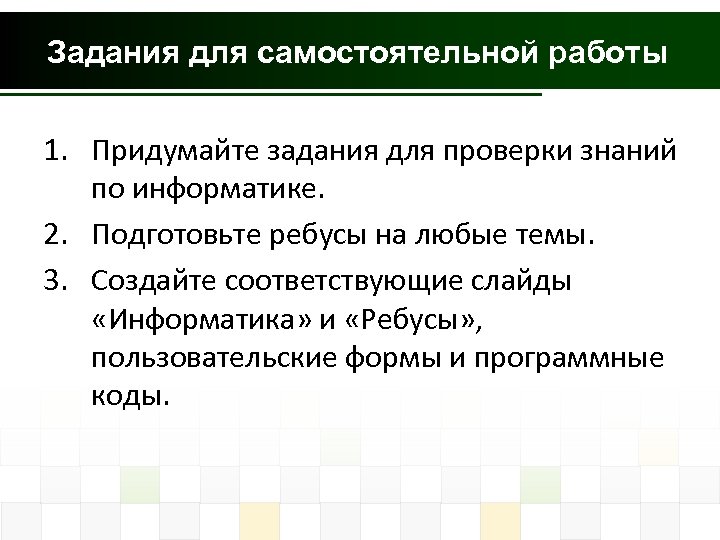 Задания для самостоятельной работы

1. Придумайте задания для проверки знаний по информатике.
2. Подготовьте ребусы на любые темы.
3. Создайте соответствующие слайды «Информатика» и «Ребусы», пользовательские формы и программные коды.